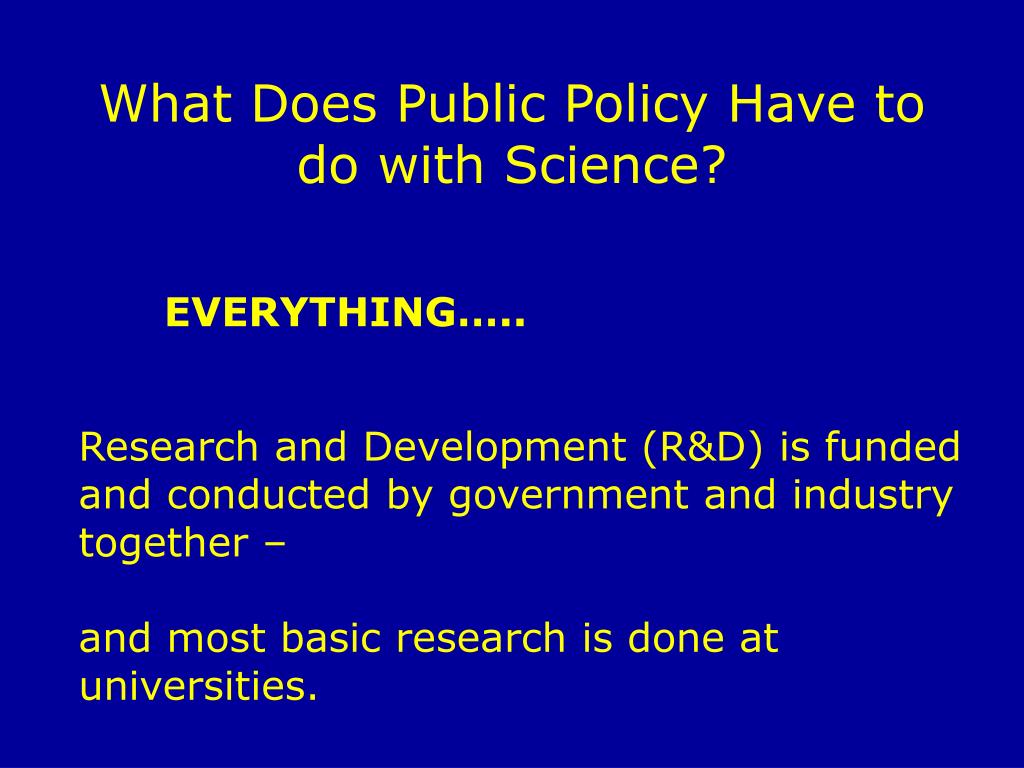 What Does Public Policy Have to do with Science?

EVERYTHING…..

Research and Development (R&D) is funded and conducted by government and industry together –

and most basic research is done at universities.